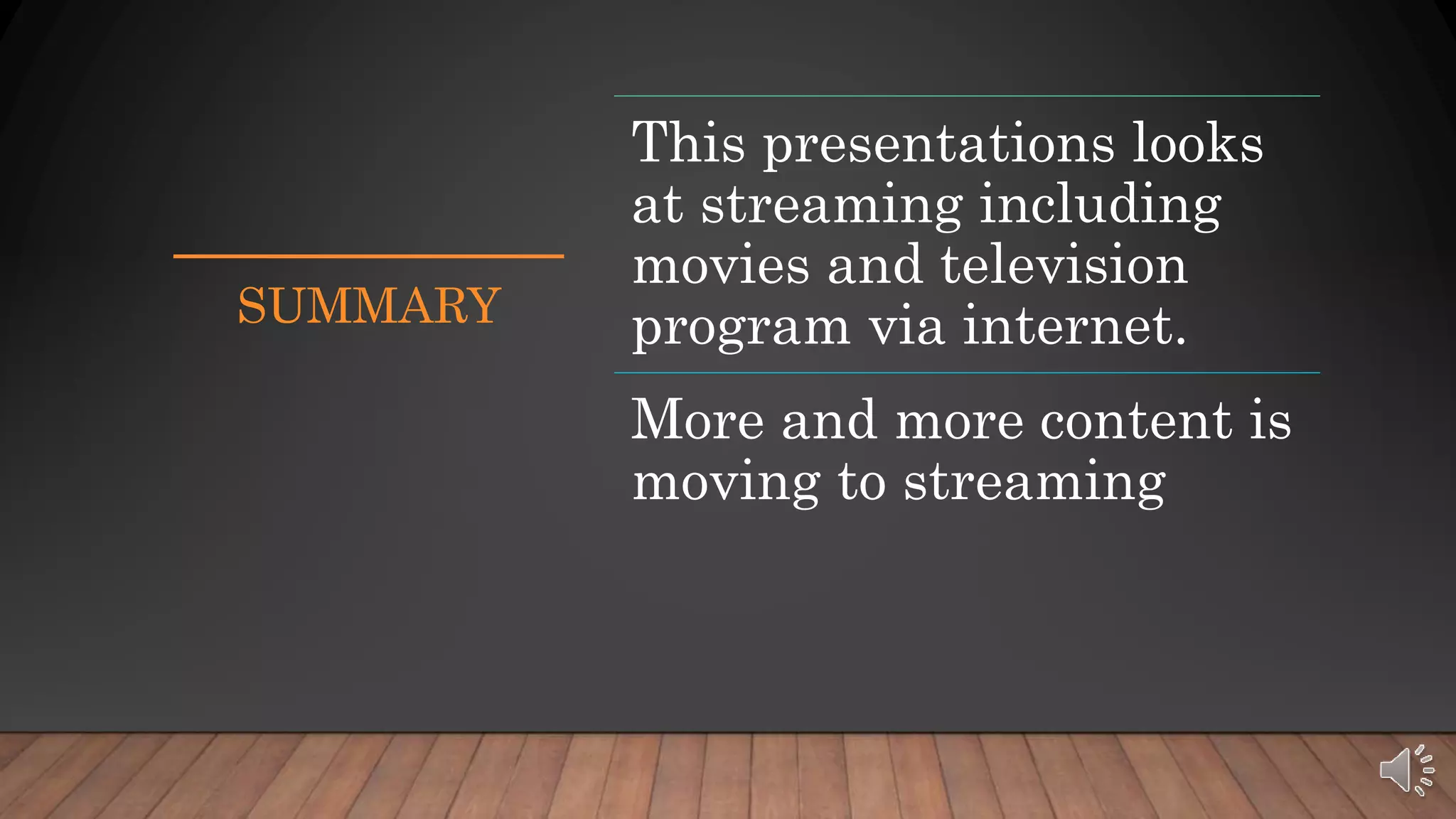 SUMMARY

This presentations looks at streaming including movies and television program via internet.

More and more content is moving to streaming